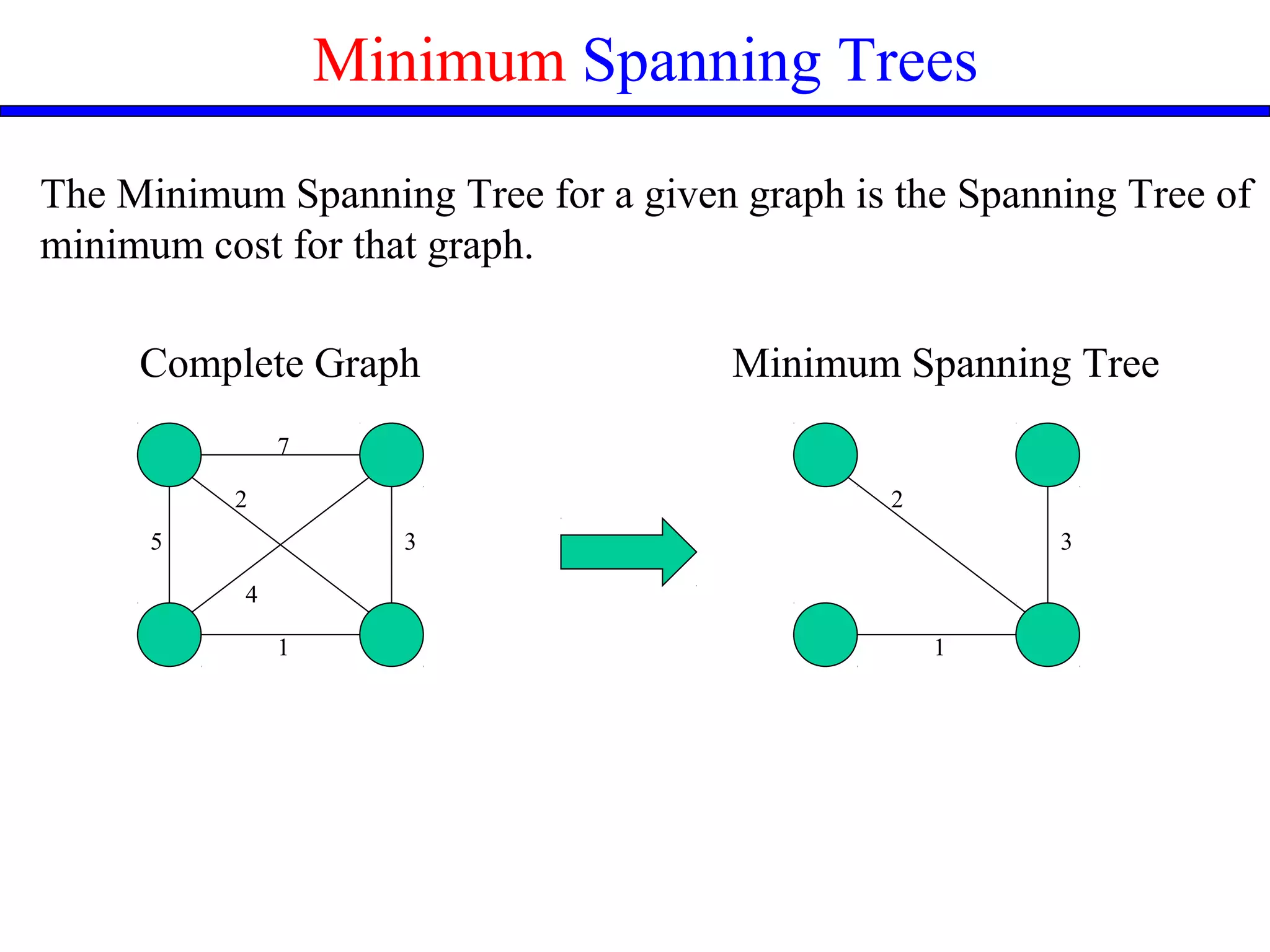 Minimum Spanning Trees

The Minimum Spanning Tree for a given graph is the Spanning Tree of minimum cost for that graph.

Complete Graph

7
2
5
3
4
1

Minimum Spanning Tree

2
3
1